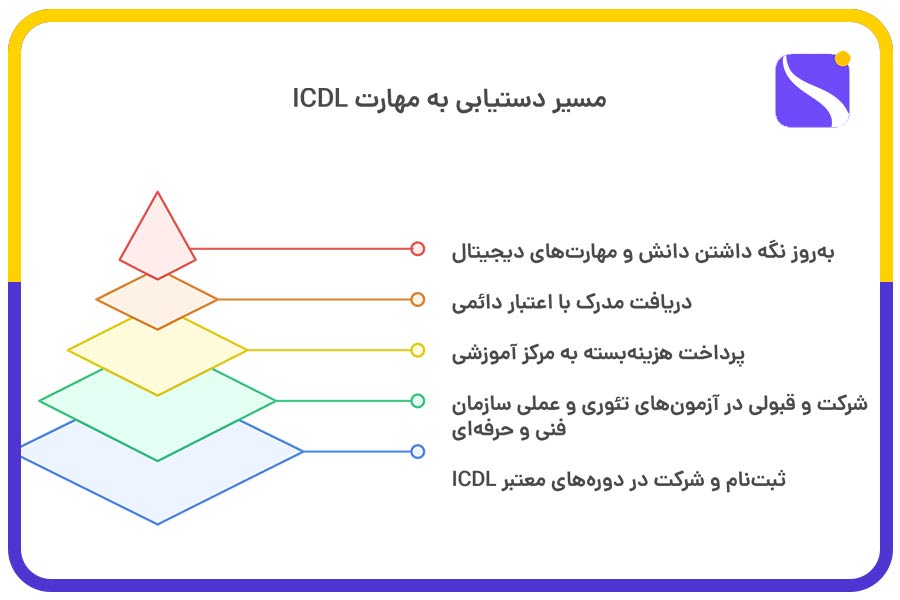 مسیر دستیابی به مهارت ICDL

به‌روز نگه داشتن دانش و مهارت‌های دیجیتال

دریافت مدرک با اعتبار دائمی

پرداخت هزینه‌بسته به مرکز آموزشی

شرکت و قبولی در آزمون‌های تئوری و عملی سازمان فنی و حرفه‌ای

ثبت‌نام و شرکت در دوره‌های معتبر ICDL